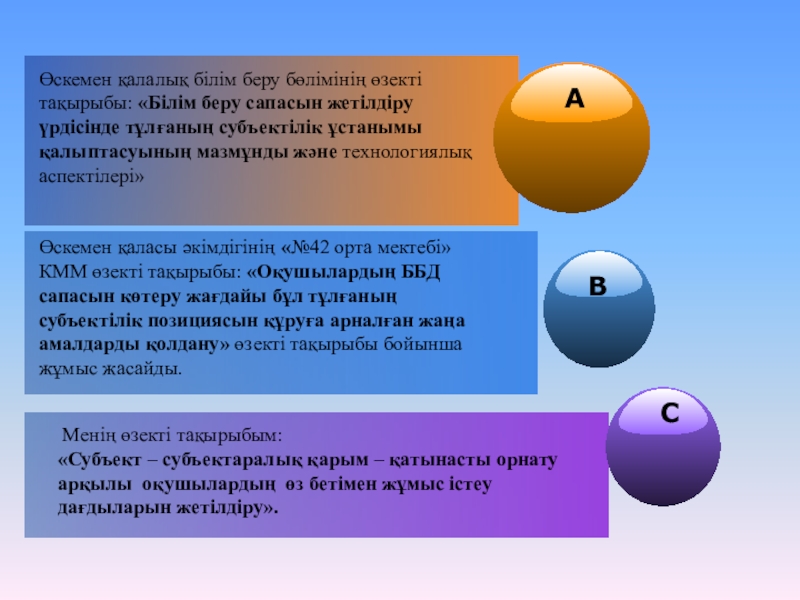 Өскемен қалалық білім беру бөлімінің өзекті тақырыбы: «Білім беру сапасын жетілдіру үрдісінде тұлғаның субъектілік ұстанымы қалыптасуының мазмұнды және технологиялық аспектілері»

A

Өскемен қаласы әкімдігінің «№42 орта мектебі» КММ өзекті тақырыбы: «Оқушылардың ББД сапасын көтеру жағдайы бұл тұлғаның субъектілік позициясын құруға арналған жаңа амалдарды қолдану» өзекті тақырыбы бойынша жұмыс жасайды.

B

Менің өзекті тақырыбым:
«Субъект – субъектаралық қарым – қатынасты орнату арқылы оқушылардың өз бетімен жұмыс істеу дағдыларын жетілдіру».

C